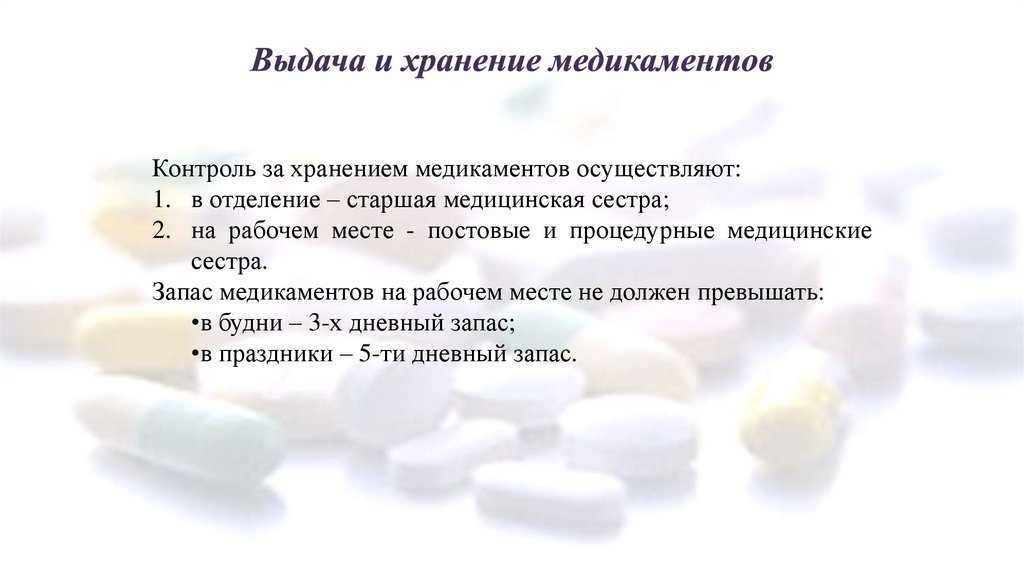 Выдача и хранение медикаментов

Контроль за хранением медикаментов осуществляют:
1. в отделение – старшая медицинская сестра;
2. на рабочем месте - постовые и процедурные медицинские сестра.
Запас медикаментов на рабочем месте не должен превышать:
•в будни – 3-х дневный запас;
•в праздники – 5-ти дневный запас.